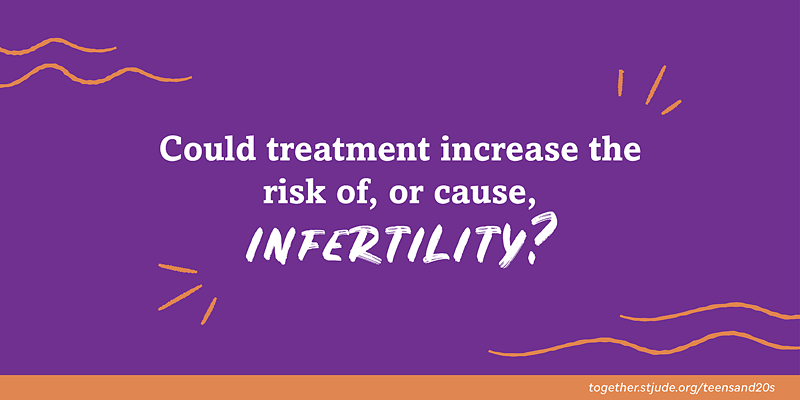 Could treatment increase the risk of, or cause, INFERTILITY?

together.stjude.org/teensand20s